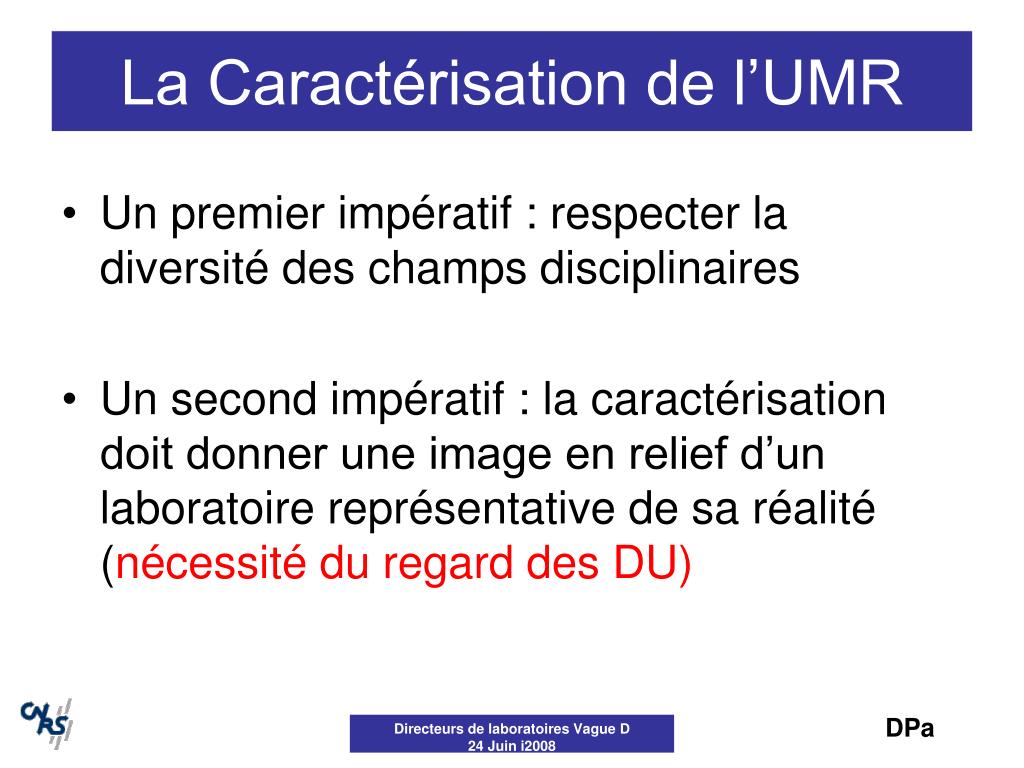 La Caractérisation de l’UMR

• Un premier impératif : respecter la diversité des champs disciplinaires

• Un second impératif : la caractérisation doit donner une image en relief d’un laboratoire représentative de sa réalité (nécessité du regard des DU)

CNRS

Directeurs de laboratoires Vague D
24 Juin i2008

DPa